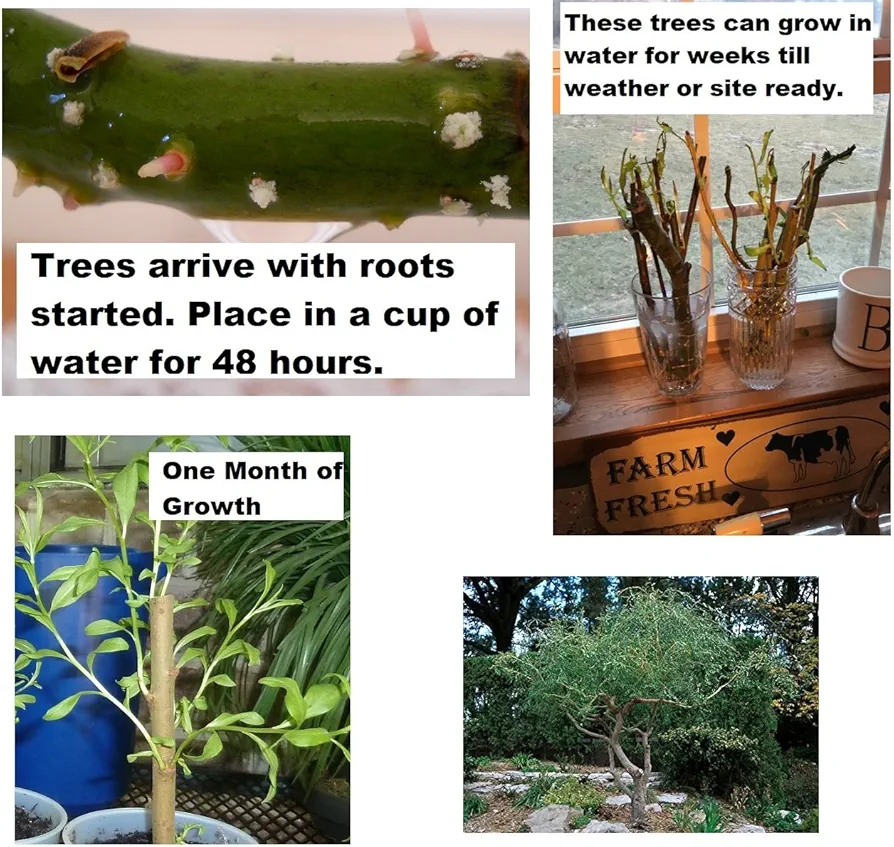 Trees arrive with roots started. Place in a cup of water for 48 hours.

These trees can grow in water for weeks till weather or site ready.

B

FARM FRESH

One Month of Growth